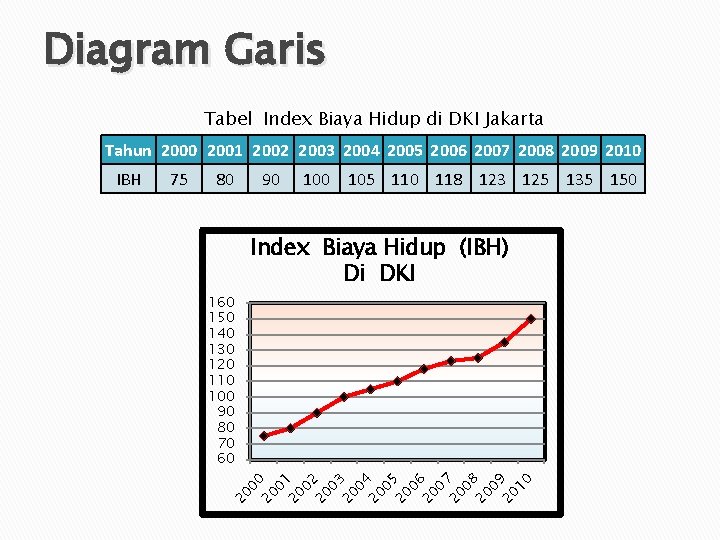 Diagram Garis

Tabel Index Biaya Hidup di DKI Jakarta

| Tahun | 2000 | 2001 | 2002 | 2003 | 2004 | 2005 | 2006 | 2007 | 2008 | 2009 | 2010 |
|---|---|---|---|---|---|---|---|---|---|---|---|
| IBH | 75 | 80 | 90 | 100 | 105 | 110 | 118 | 123 | 125 | 135 | 150 |

Index Biaya Hidup (IBH) Di DKI

160
150
140
130
120
110
100
90
80
70
60

2000 2001 2002 2003 2004 2005 2006 2007 2008 2009 2010